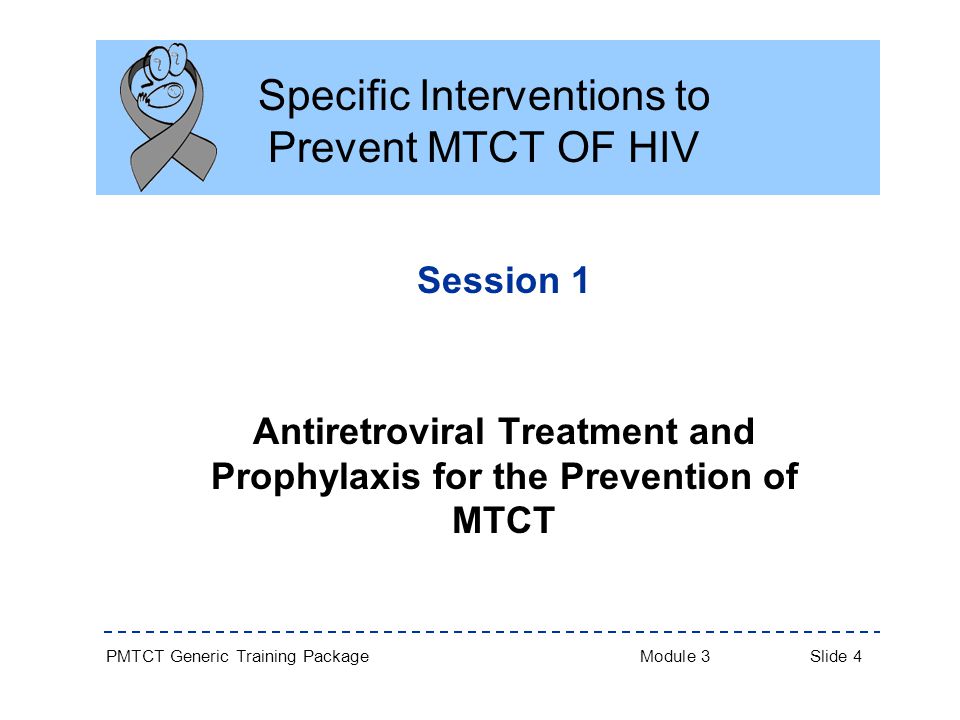 Specific Interventions to Prevent MTCT OF HIV

Session 1

Antiretroviral Treatment and Prophylaxis for the Prevention of MTCT

PMTCT Generic Training Package Module 3 Slide 4